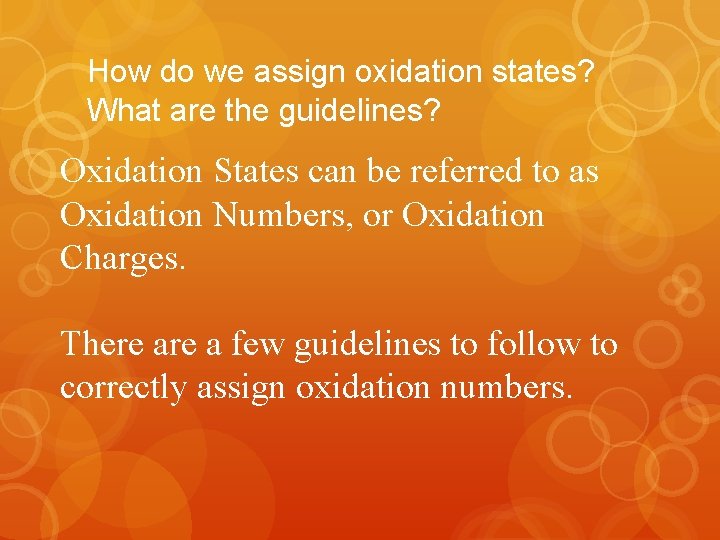 How do we assign oxidation states? What are the guidelines?

Oxidation States can be referred to as Oxidation Numbers, or Oxidation Charges.

There are a few guidelines to follow to correctly assign oxidation numbers.